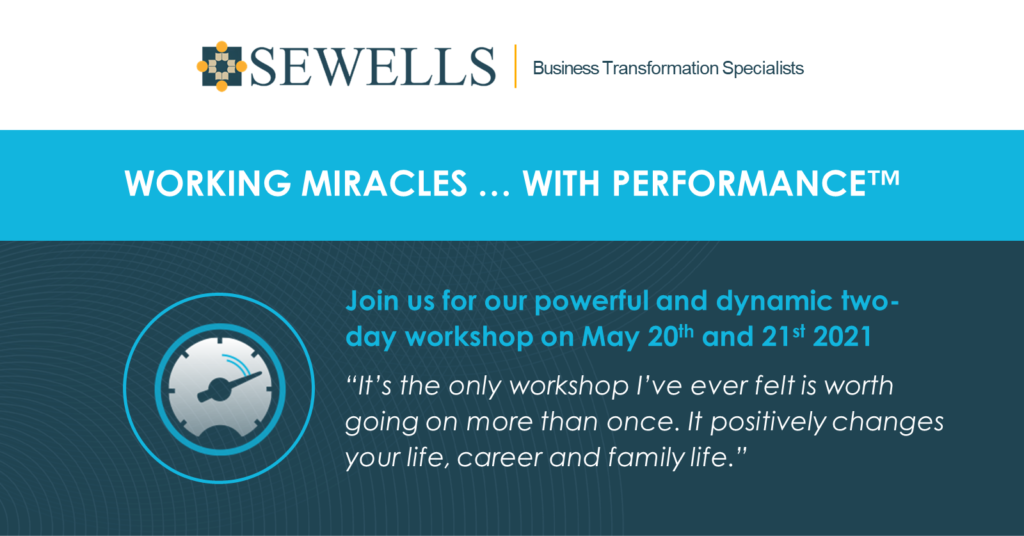 SEWELLS | Business Transformation Specialists

WORKING MIRACLES … WITH PERFORMANCE™

Join us for our powerful and dynamic two-day workshop on May 20th and 21st 2021

“It’s the only workshop I’ve ever felt is worth going on more than once. It positively changes your life, career and family life.”